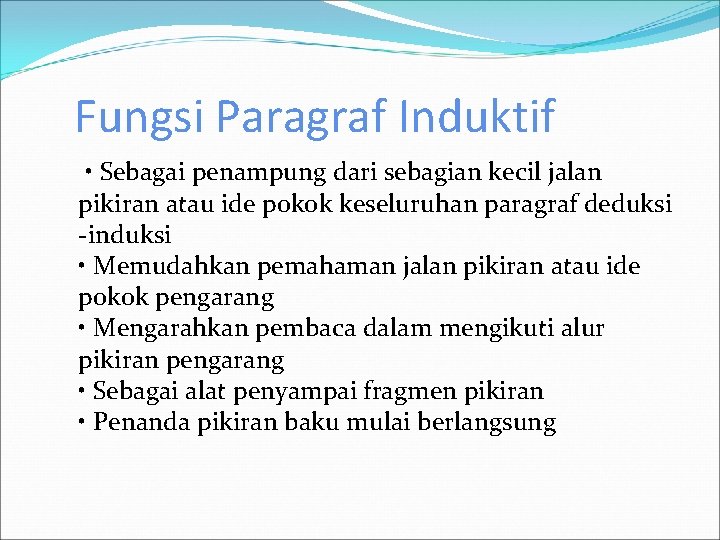 Fungsi Paragraf Induktif

• Sebagai penampung dari sebagian kecil jalan pikiran atau ide pokok keseluruhan paragraf deduksi -induksi
• Memudahkan pemahaman jalan pikiran atau ide pokok pengarang
• Mengarahkan pembaca dalam mengikuti alur pikiran pengarang
• Sebagai alat penyampai fragmen pikiran
• Penanda pikiran baku mulai berlangsung